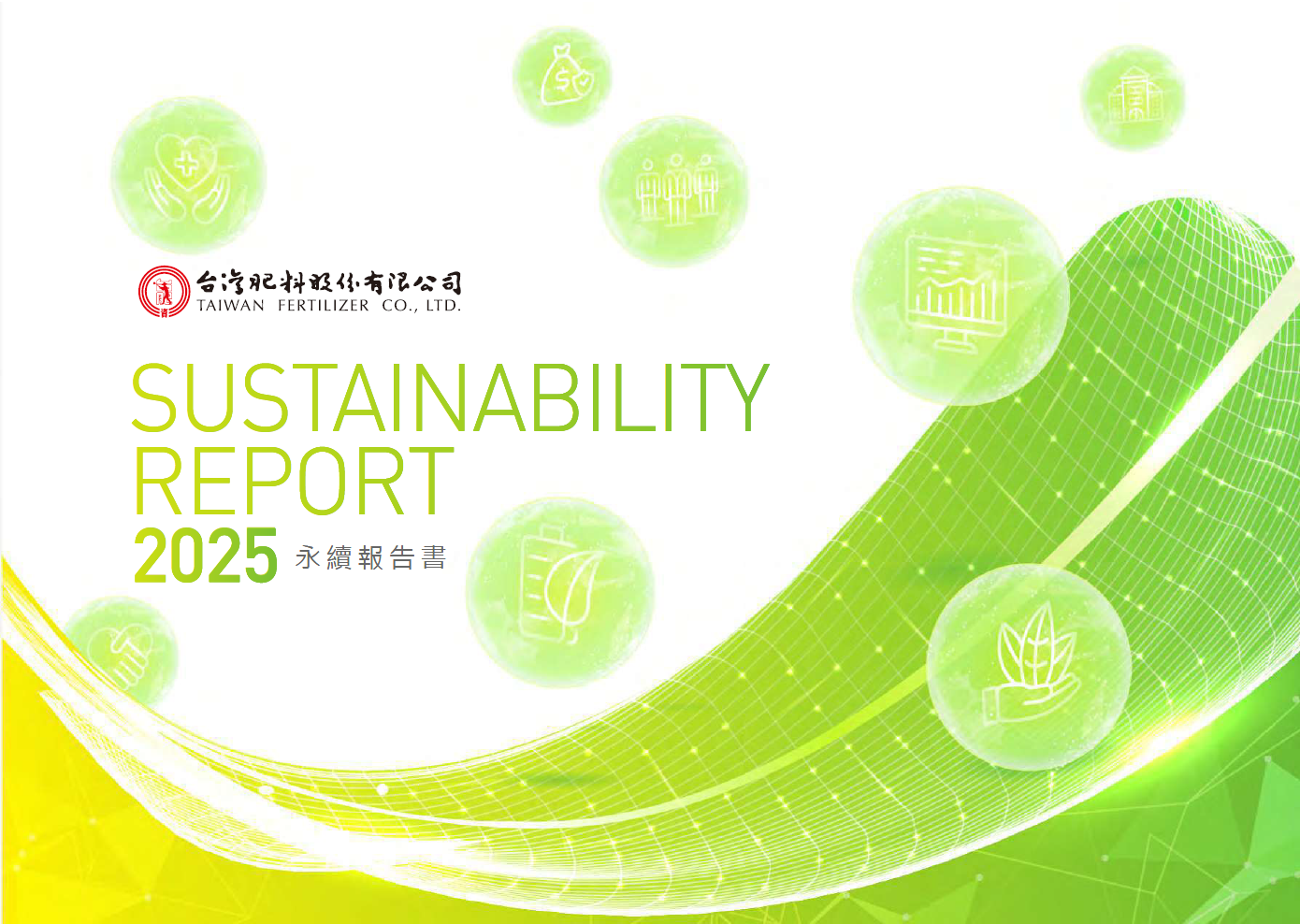 台灣肥料股份有限公司
TAIWAN FERTILIZER CO., LTD.

SUSTAINABILITY REPORT
2025 永續報告書